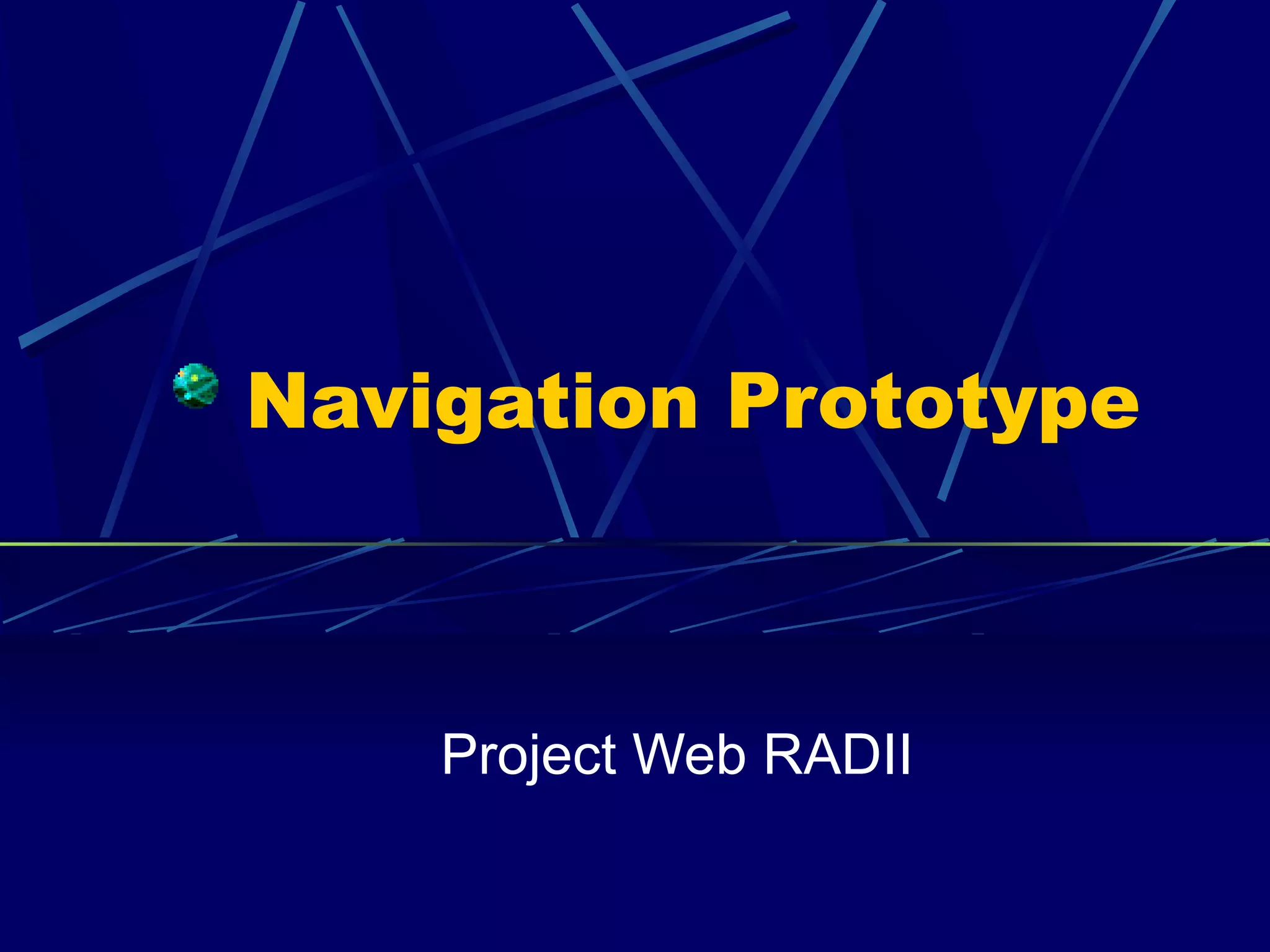 Navigation Prototype

Project Web RADII